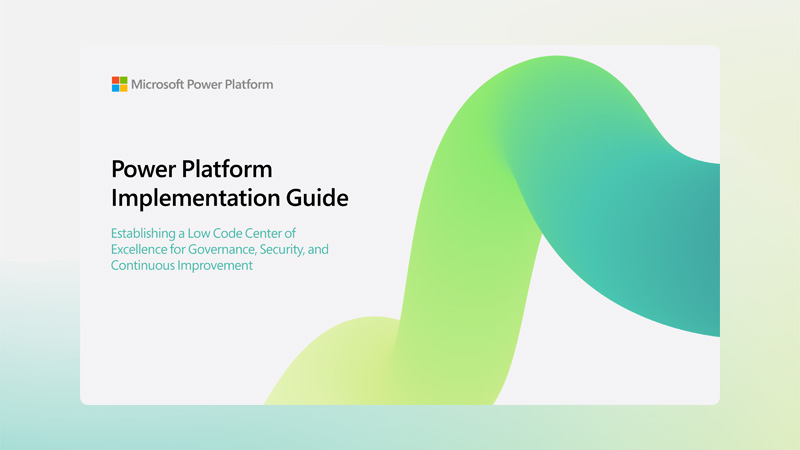 Microsoft Power Platform

Power Platform Implementation Guide

Establishing a Low Code Center of Excellence for Governance, Security, and Continuous Improvement